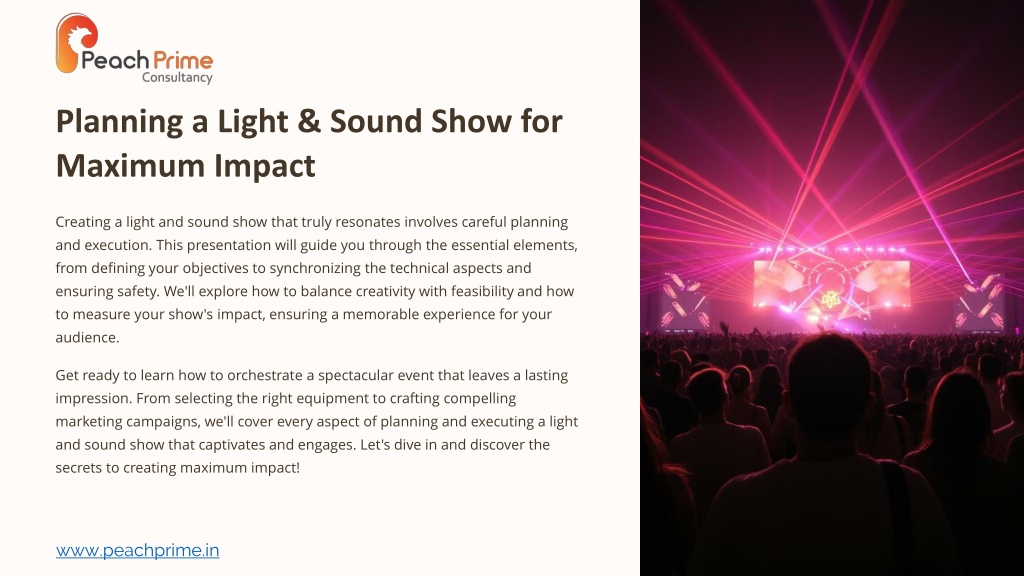 Peach Prime
Consultancy

Planning a Light & Sound Show for Maximum Impact

Creating a light and sound show that truly resonates involves careful planning and execution. This presentation will guide you through the essential elements, from defining your objectives to synchronizing the technical aspects and ensuring safety. We'll explore how to balance creativity with feasibility and how to measure your show's impact, ensuring a memorable experience for your audience.

Get ready to learn how to orchestrate a spectacular event that leaves a lasting impression. From selecting the right equipment to crafting compelling marketing campaigns, we'll cover every aspect of planning and executing a light and sound show that captivates and engages. Let's dive in and discover the secrets to creating maximum impact!

www.peachprime.in